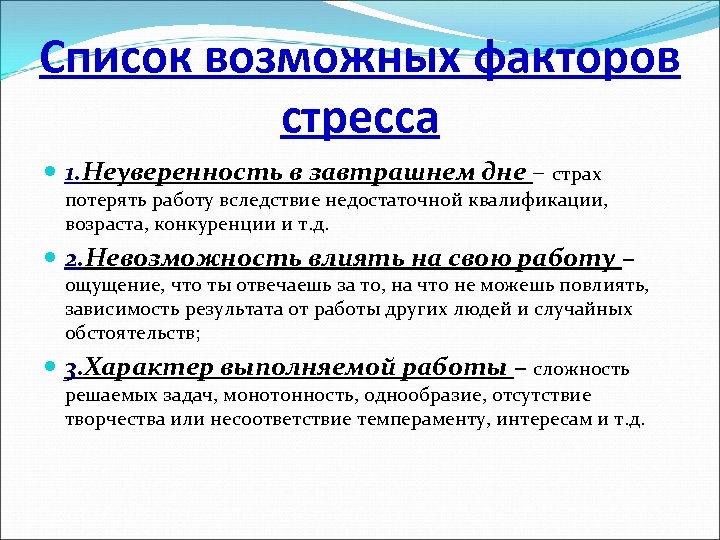 Список возможных факторов стресса

1.Неуверенность в завтрашнем дне – страх потерять работу вследствие недостаточной квалификации, возраста, конкуренции и т.д.

2.Невозможность влиять на свою работу – ощущение, что ты отвечаешь за то, на что не можешь повлиять, зависимость результата от работы других людей и случайных обстоятельств;

3.Характер выполняемой работы – сложность решаемых задач, монотонность, однообразие, отсутствие творчества или несоответствие темпераменту, интересам и т.д.